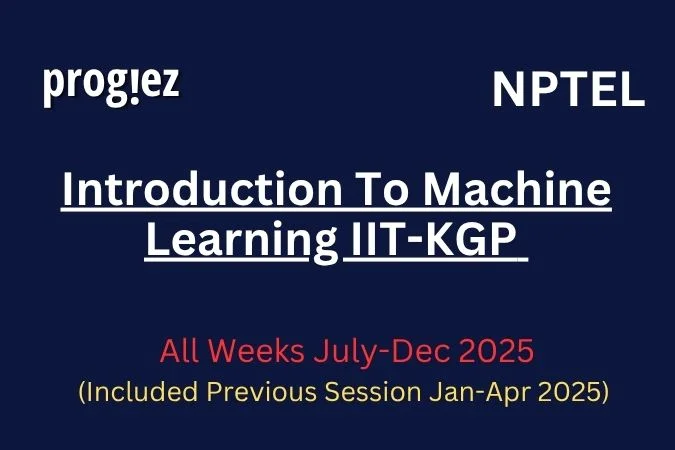 prog!ez

NPTEL

Introduction To Machine Learning IIT-KGP

All Weeks July-Dec 2025

(Included Previous Session Jan-Apr 2025)